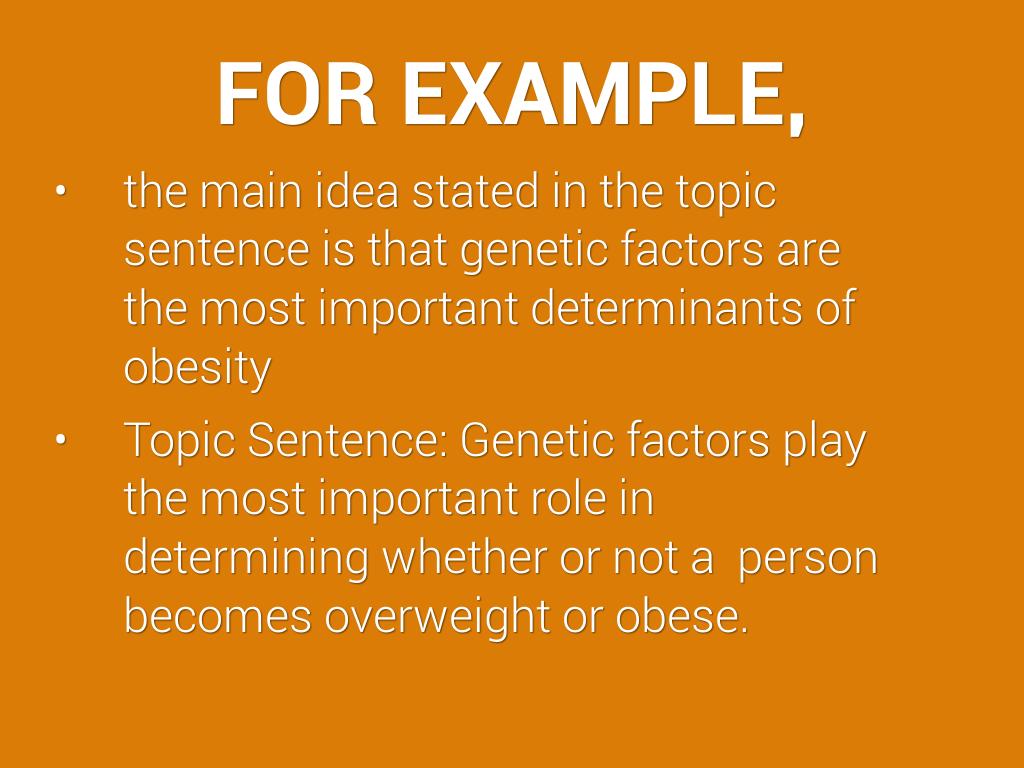 FOR EXAMPLE,

• the main idea stated in the topic sentence is that genetic factors are the most important determinants of obesity

• Topic Sentence: Genetic factors play the most important role in determining whether or not a person becomes overweight or obese.